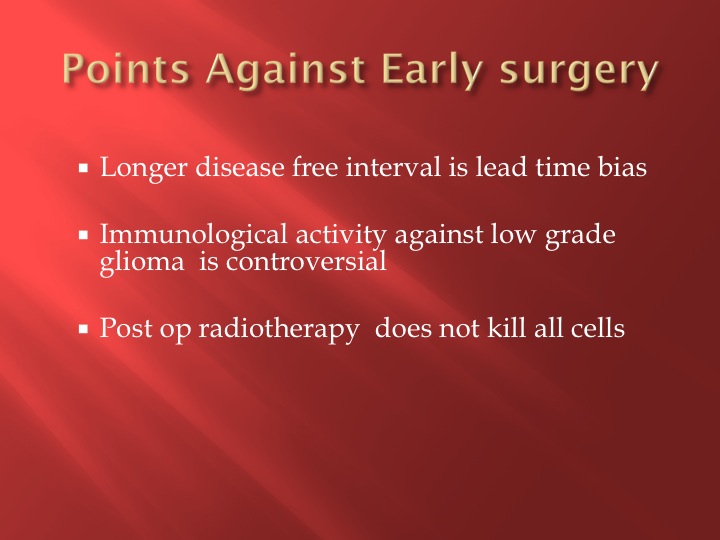 Points Against Early surgery

▪ Longer disease free interval is lead time bias

▪ Immunological activity against low grade glioma is controversial

▪ Post op radiotherapy does not kill all cells